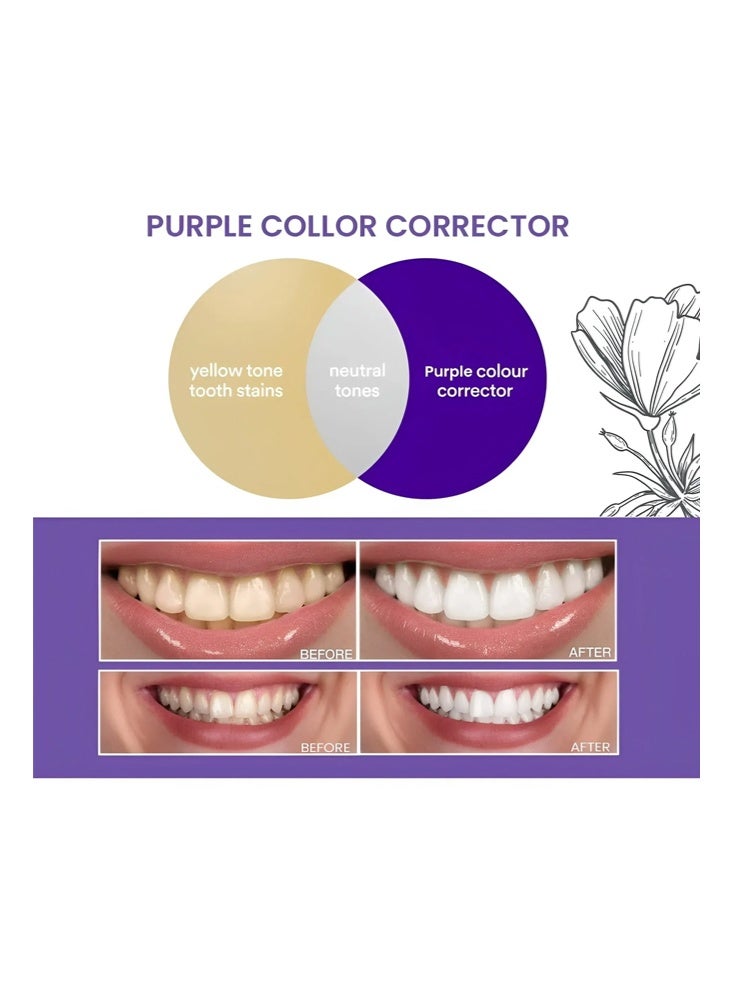 PURPLE COLLOR CORRECTOR

yellow tone
tooth stains

neutral
tones

Purple colour
corrector

BEFORE

AFTER

BEFORE

AFTER